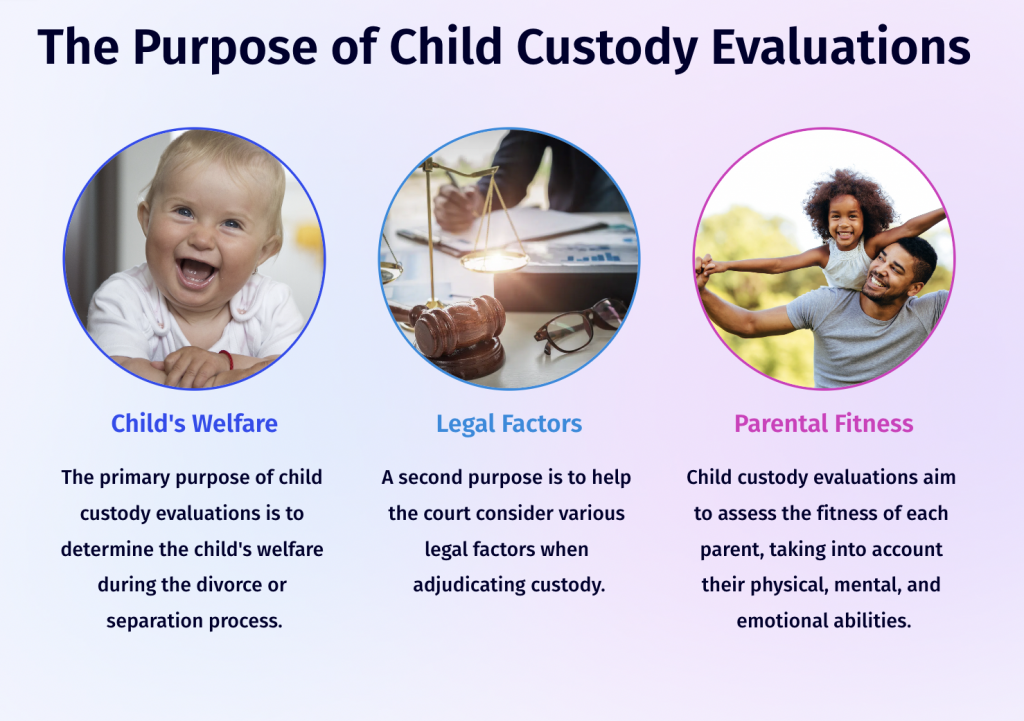 The Purpose of Child Custody Evaluations

Child's Welfare

The primary purpose of child custody evaluations is to determine the child's welfare during the divorce or separation process.

Legal Factors

A second purpose is to help the court consider various legal factors when adjudicating custody.

Parental Fitness

Child custody evaluations aim to assess the fitness of each parent, taking into account their physical, mental, and emotional abilities.